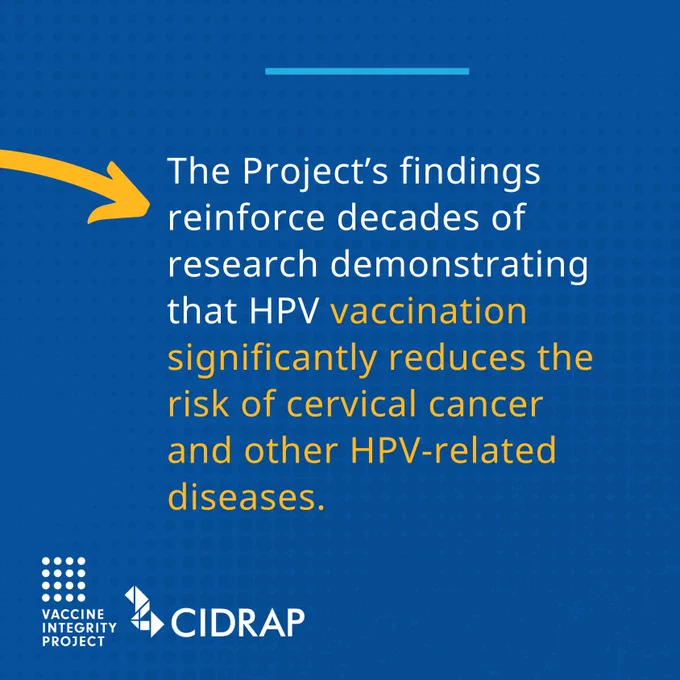 The Project's findings reinforce decades of research demonstrating that HPV vaccination significantly reduces the risk of cervical cancer and other HPV-related diseases.

VACCINE INTEGRITY PROJECT

CIDRAP